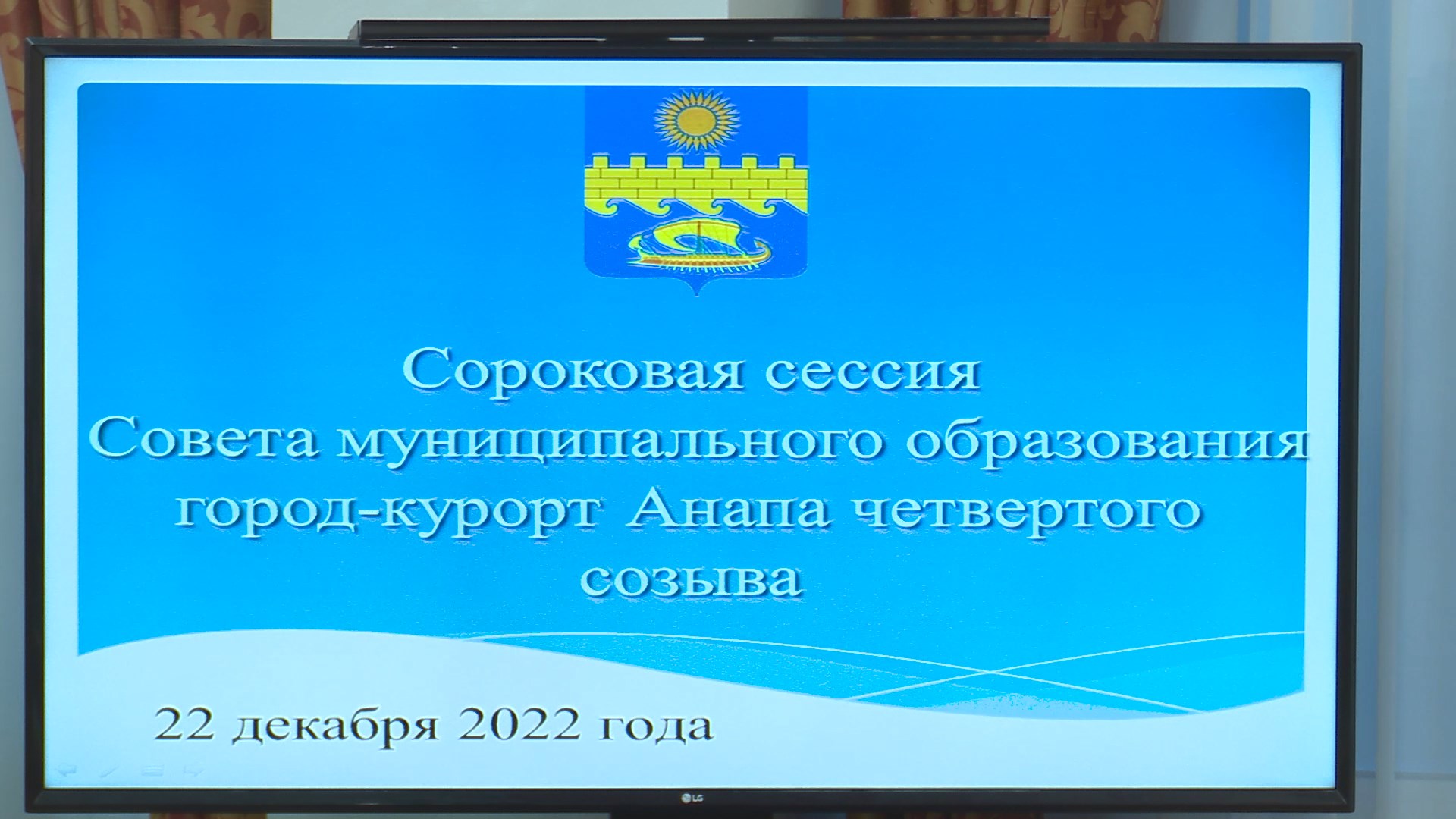 Сороковая сессия
Совета муниципального образования город-курорт Анапа четвертого созыва

22 декабря 2022 года

LG